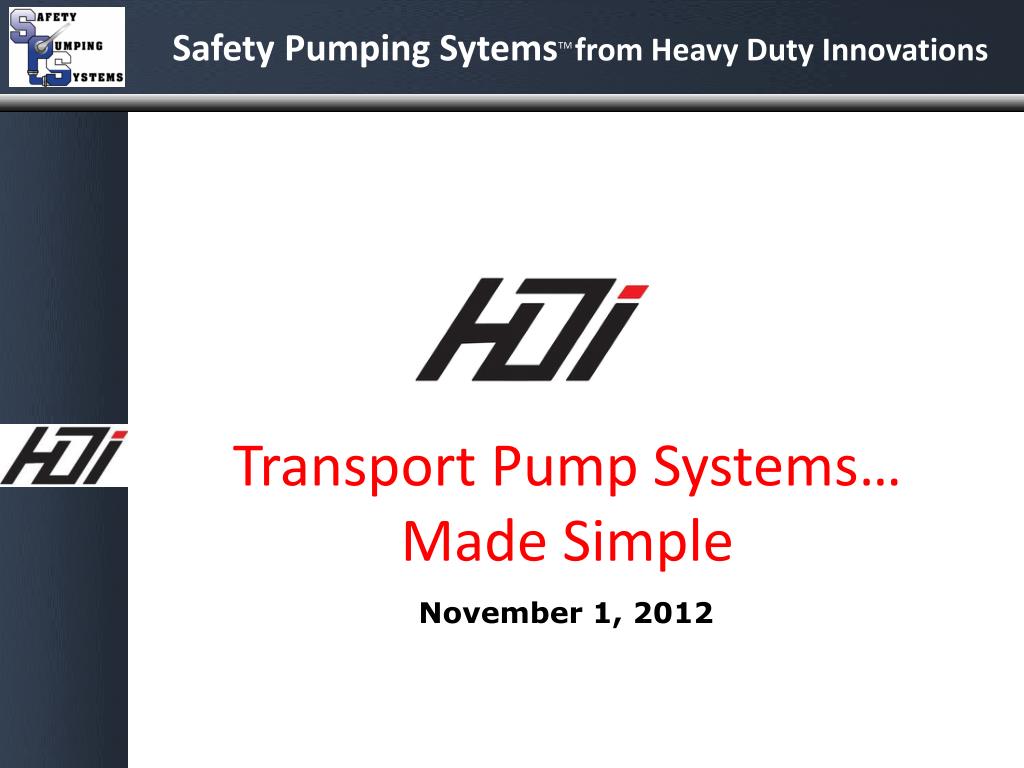 SAFETY PUMPING SYSTEMS

Safety Pumping Sytems™ from Heavy Duty Innovations

HDi

HDi

Transport Pump Systems…
Made Simple

November 1, 2012